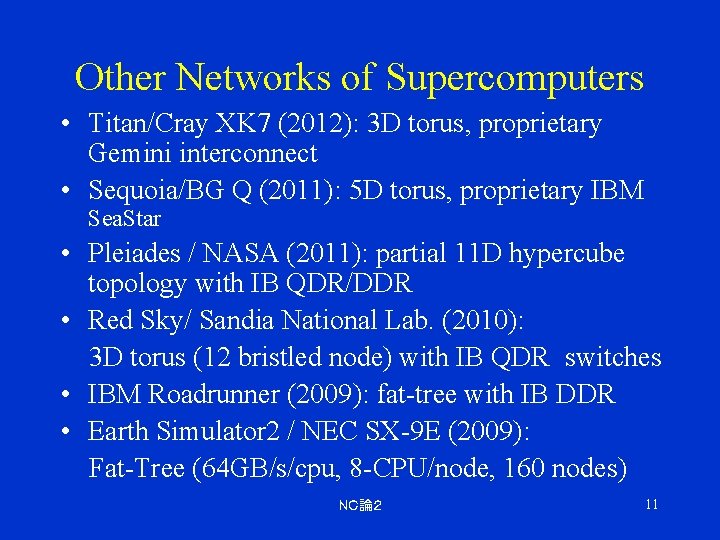 Other Networks of Supercomputers

• Titan/Cray XK7 (2012): 3D torus, proprietary Gemini interconnect
• Sequoia/BG Q (2011): 5D torus, proprietary IBM SeaStar
• Pleiades / NASA (2011): partial 11D hypercube topology with IB QDR/DDR
• Red Sky/ Sandia National Lab. (2010):
3D torus (12 bristled node) with IB QDR switches
• IBM Roadrunner (2009): fat-tree with IB DDR
• Earth Simulator2 / NEC SX-9E (2009):
Fat-Tree (64GB/s/cpu, 8-CPU/node, 160 nodes)

NC論2

11